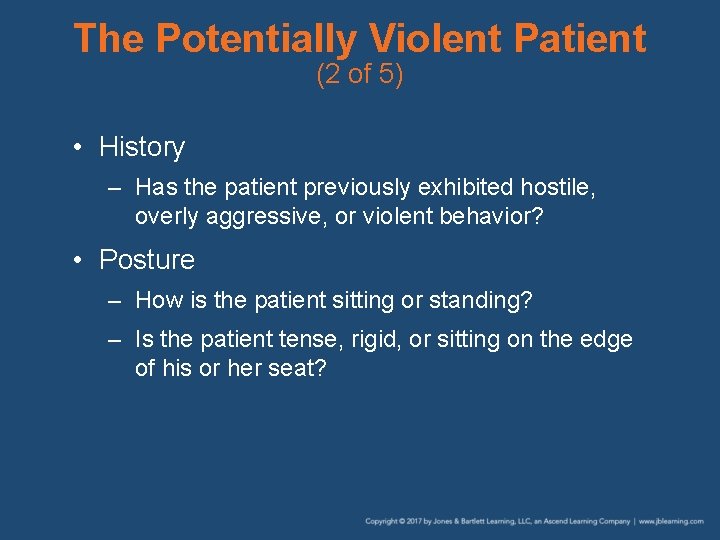 The Potentially Violent Patient
(2 of 5)

• History
– Has the patient previously exhibited hostile, overly aggressive, or violent behavior?

• Posture
– How is the patient sitting or standing?
– Is the patient tense, rigid, or sitting on the edge of his or her seat?

Copyright © 2017 by Jones & Bartlett Learning, LLC, an Ascend Learning Company | www.jblearning.com